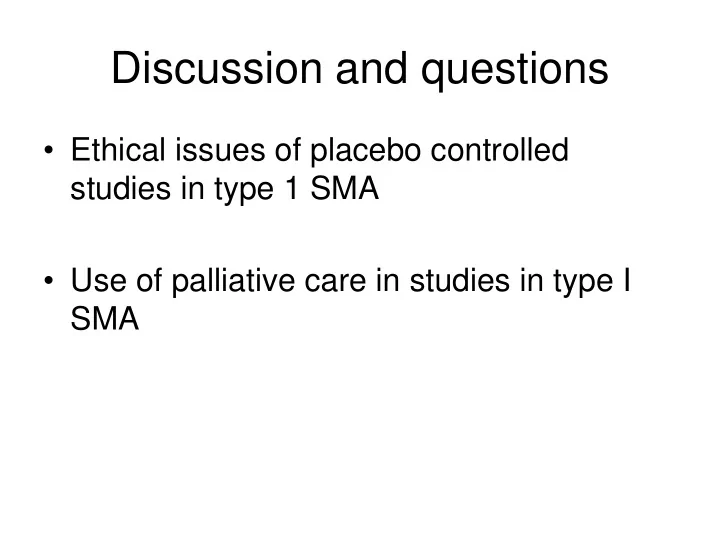 Discussion and questions

• Ethical issues of placebo controlled studies in type 1 SMA

• Use of palliative care in studies in type I SMA